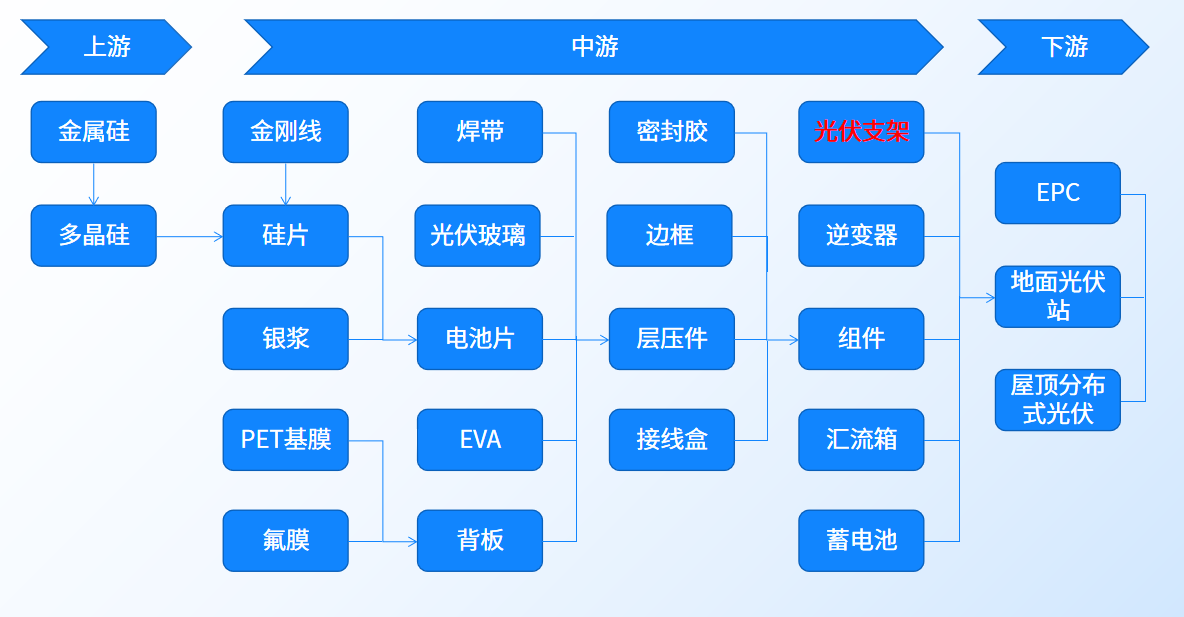 上游

中游

下游

金属硅

多晶硅

金刚线

硅片

银浆

PET基膜

氟膜

焊带

光伏玻璃

电池片

EVA

背板

密封胶

边框

层压件

接线盒

光伏支架

逆变器

组件

汇流箱

蓄电池

EPC

地面光伏站

屋顶分布式光伏